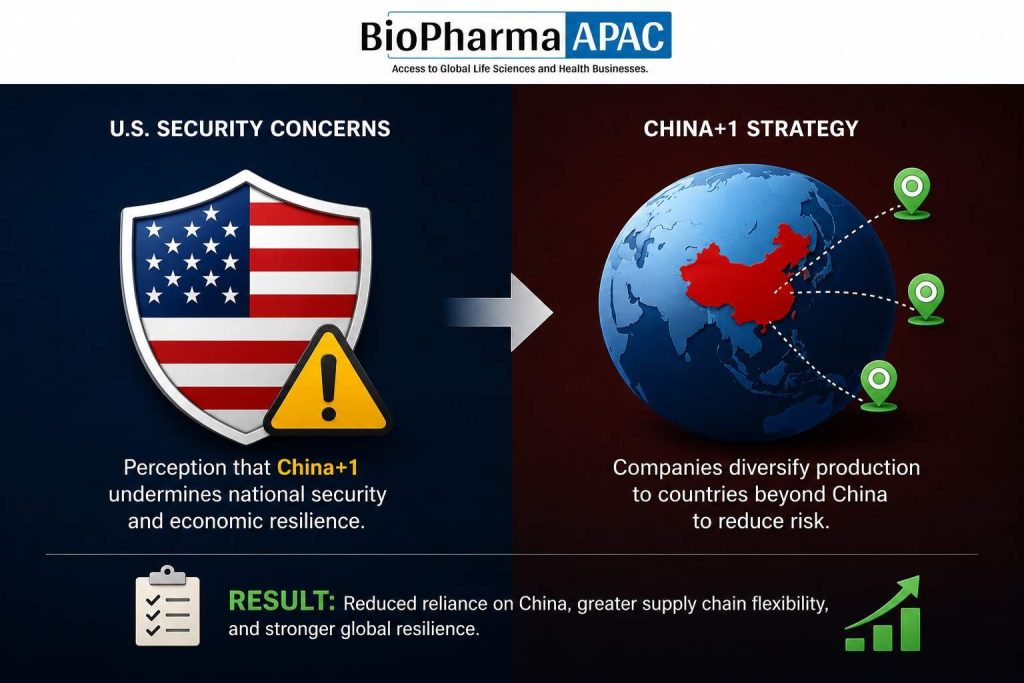 BioPharma APAC
Access to Global Life Sciences and Health Businesses.

U.S. SECURITY CONCERNS

Perception that China+1 undermines national security and economic resilience.

CHINA+1 STRATEGY

Companies diversify production to countries beyond China to reduce risk.

RESULT: Reduced reliance on China, greater supply chain flexibility, and stronger global resilience.